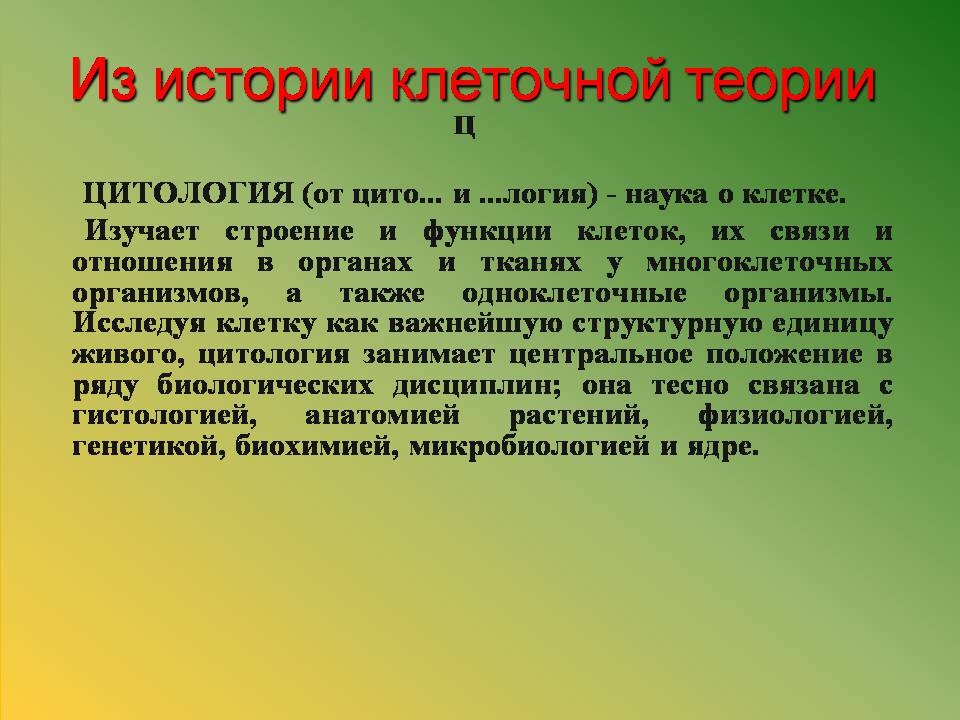 Из истории клеточной теории

Ц

ЦИТОЛОГИЯ (от цито... и ...логия) - наука о клетке.

Изучает строение и функции клеток, их связи и отношения в органах и тканях у многоклеточных организмов, а также одноклеточные организмы. Исследуя клетку как важнейшую структурную единицу живого, цитология занимает центральное положение в ряду биологических дисциплин; она тесно связана с гистологией, анатомией растений, физиологией, генетикой, биохимией, микробиологией и ядре.